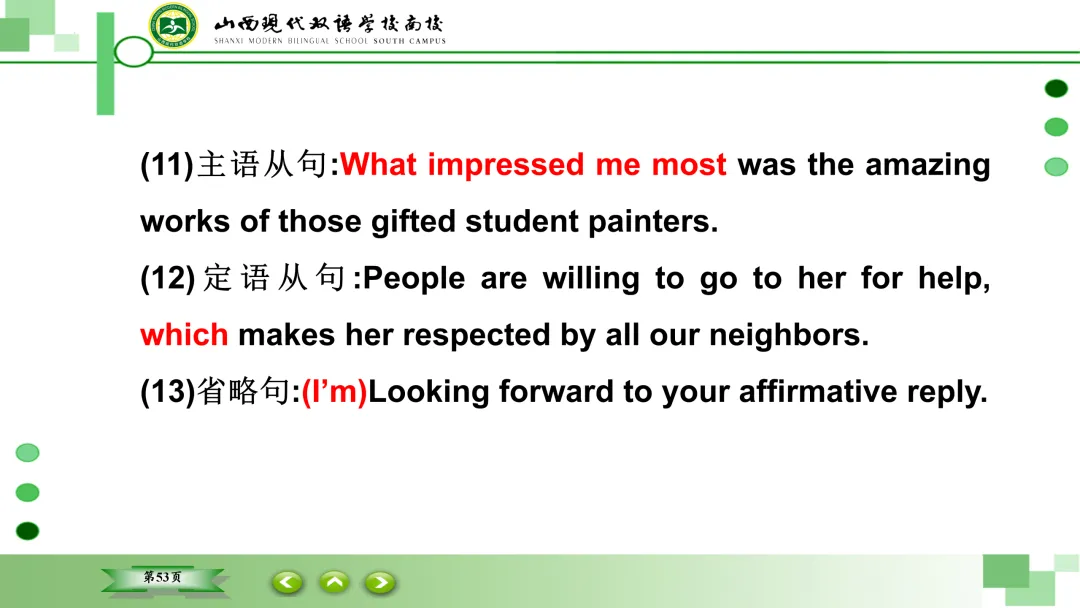 山西现代双语学校南校
SHANXI MODERN BILINGUAL SCHOOL SOUTH CAMPUS

(11)主语从句:What impressed me most was the amazing works of those gifted student painters.

(12)定语从句:People are willing to go to her for help, which makes her respected by all our neighbors.

(13)省略句:(I'm)Looking forward to your affirmative reply.

第53页